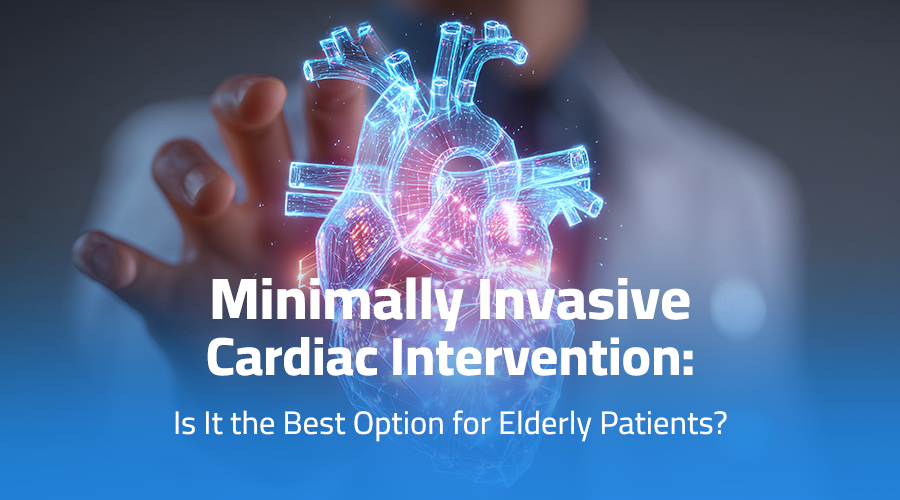 Minimally Invasive Cardiac Intervention:

Is It the Best Option for Elderly Patients?